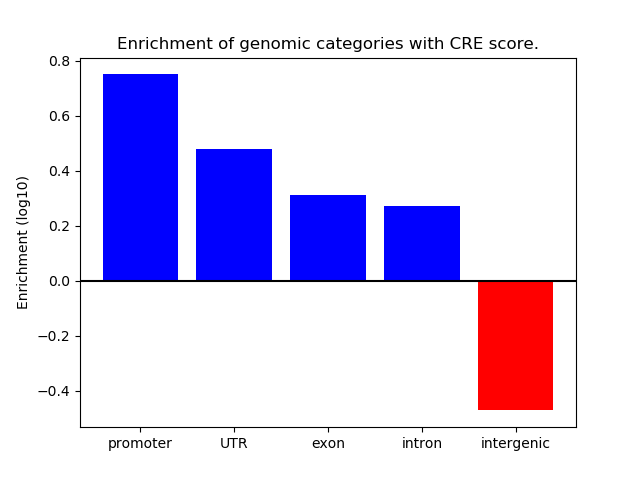 Enrichment of genomic categories with CRE score.

Enrichment (log10)

0.8
0.6
0.4
0.2
0.0
−0.2
−0.4

promoter
UTR
exon
intron
intergenic